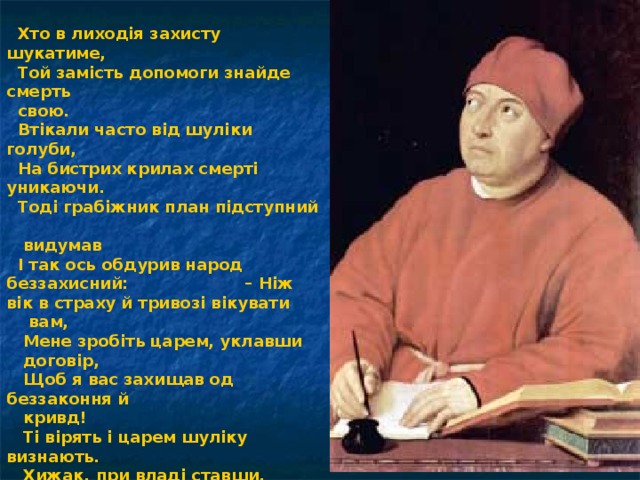 Хто в лиходія захисту шукатиме,
Той замість допомоги знайде смерть
свою.
Втікали часто від шуліки голуби,
На бистрих крилах смерті уникаючи.
Тоді грабіжник план підступний
видумав
І так ось обдурив народ беззахисний: – Ніж вік в страху й тривозі вікувати
вам,
Мене зробіть царем, уклавши
договір,
Щоб я вас захищав од беззаконня й
кривд!
Ті вірять і царем шуліку визнають.
Хижак, при владі ставши,